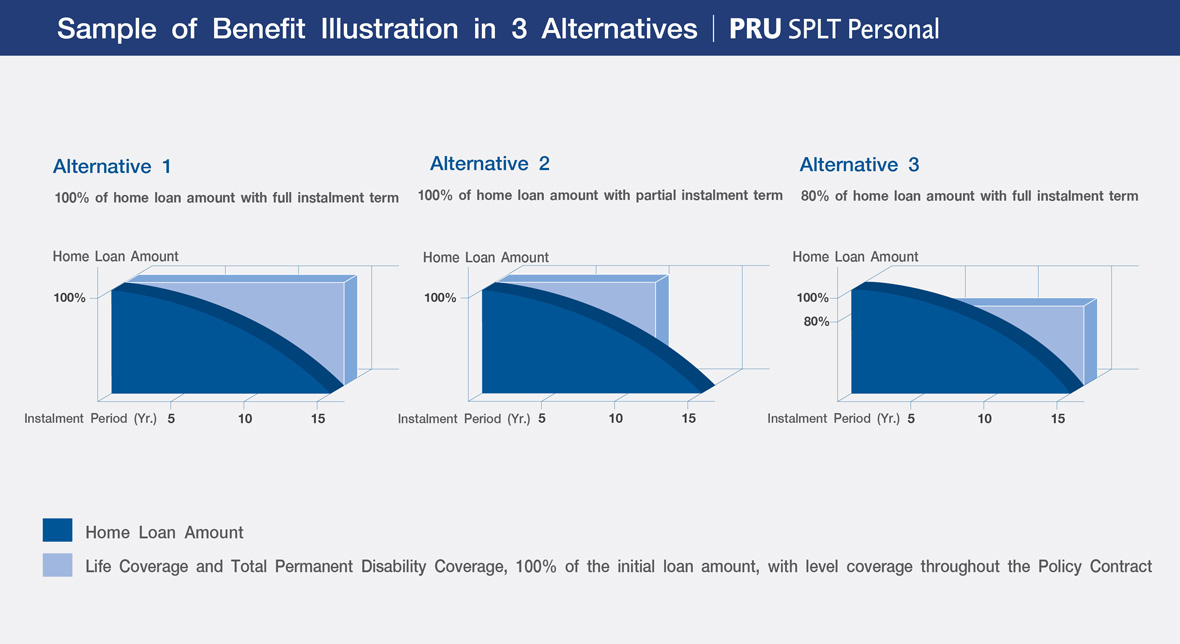 Sample of Benefit Illustration in 3 Alternatives | PRU SPLT Personal

Alternative 1
100% of home loan amount with full instalment term

Home Loan Amount
100%
Instalment Period (Yr.) 5 10 15

Alternative 2
100% of home loan amount with partial instalment term

Home Loan Amount
100%
Instalment Period (Yr.) 5 10 15

Alternative 3
80% of home loan amount with full instalment term

Home Loan Amount
100%
80%
Instalment Period (Yr.) 5 10 15

Home Loan Amount
Life Coverage and Total Permanent Disability Coverage, 100% of the initial loan amount, with level coverage throughout the Policy Contract